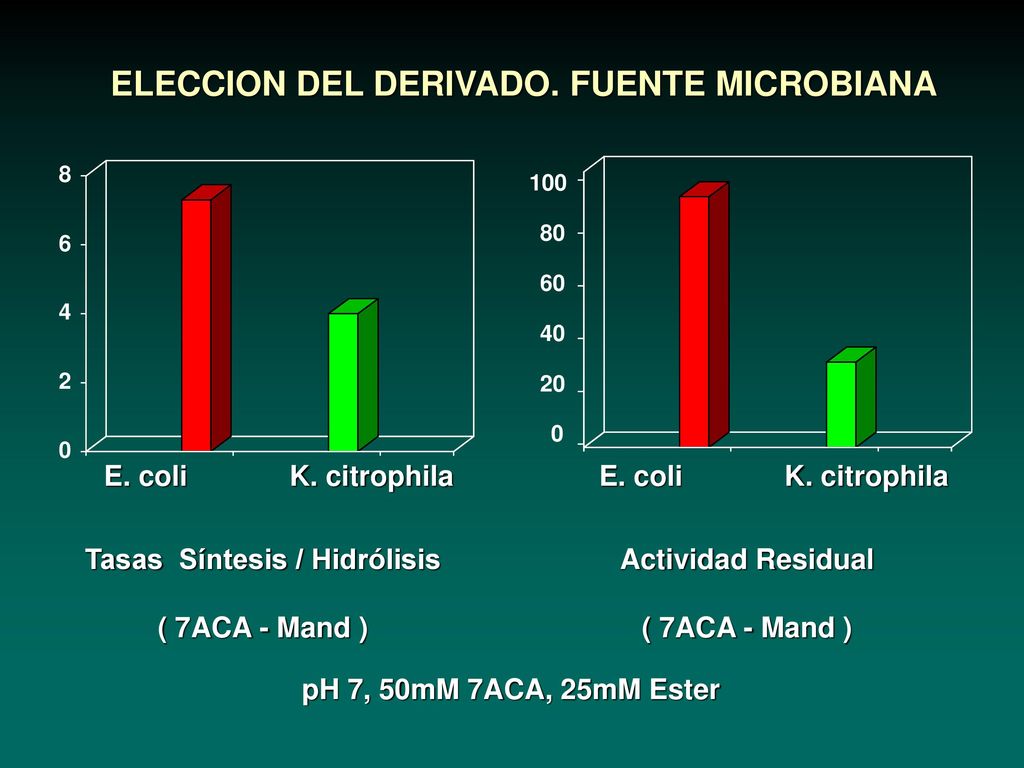 ELECCION DEL DERIVADO. FUENTE MICROBIANA

8
6
4
2
0

E. coli
K. citrophila

Tasas Síntesis / Hidrólisis

( 7ACA - Mand )

100
80
60
40
20
0

E. coli
K. citrophila

Actividad Residual

( 7ACA - Mand )

pH 7, 50mM 7ACA, 25mM Ester